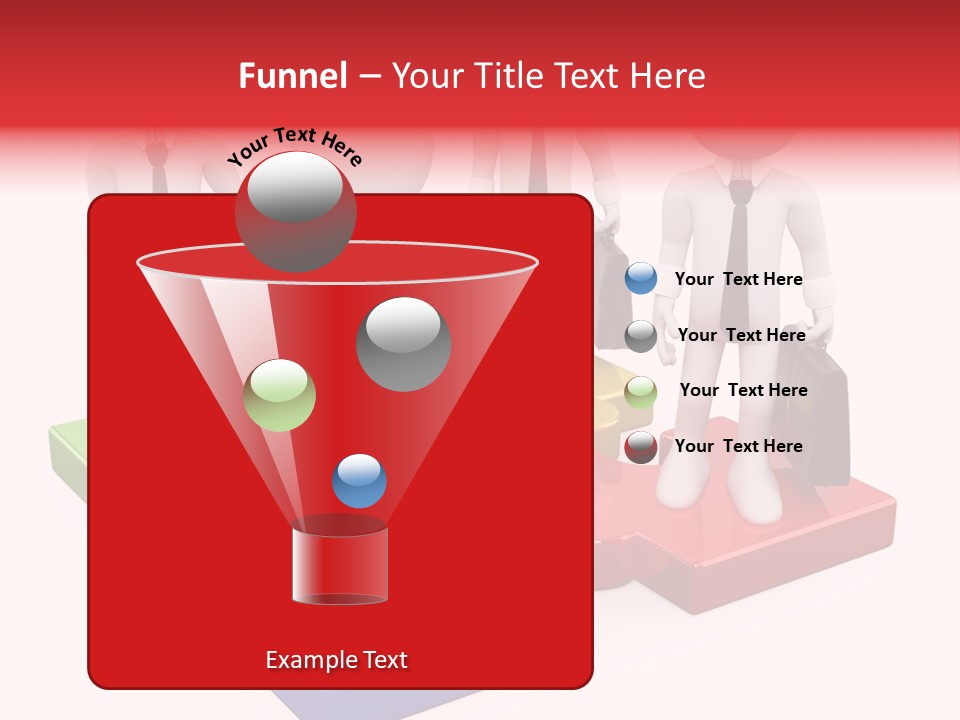 Funnel – Your Title Text Here

Your Text Here

Example Text

Your Text Here

Your Text Here

Your Text Here

Your Text Here